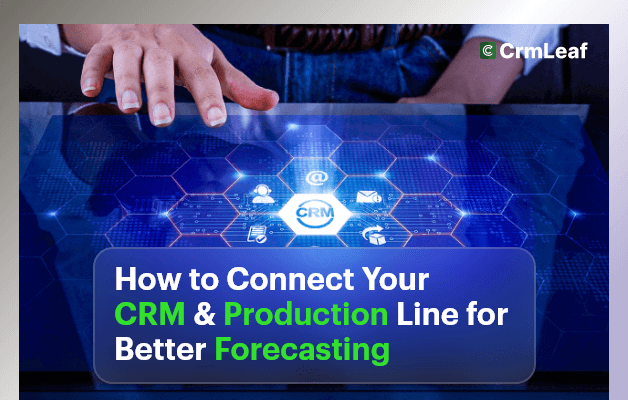 CrmLeaf

@

CRM

How to Connect Your CRM & Production Line for Better Forecasting